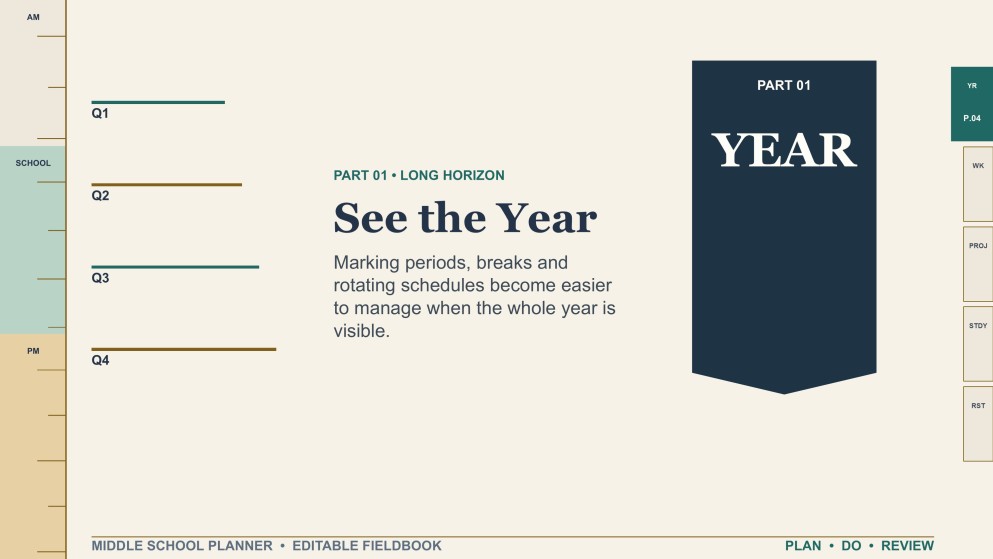 AM

SCHOOL

PM

Q1

Q2

Q3

Q4

PART 01 • LONG HORIZON

See the Year

Marking periods, breaks and rotating schedules become easier to manage when the whole year is visible.

PART 01

YEAR

YR
P.04

WK

PROJ

STDY

RST

MIDDLE SCHOOL PLANNER • EDITABLE FIELDBOOK

PLAN • DO • REVIEW